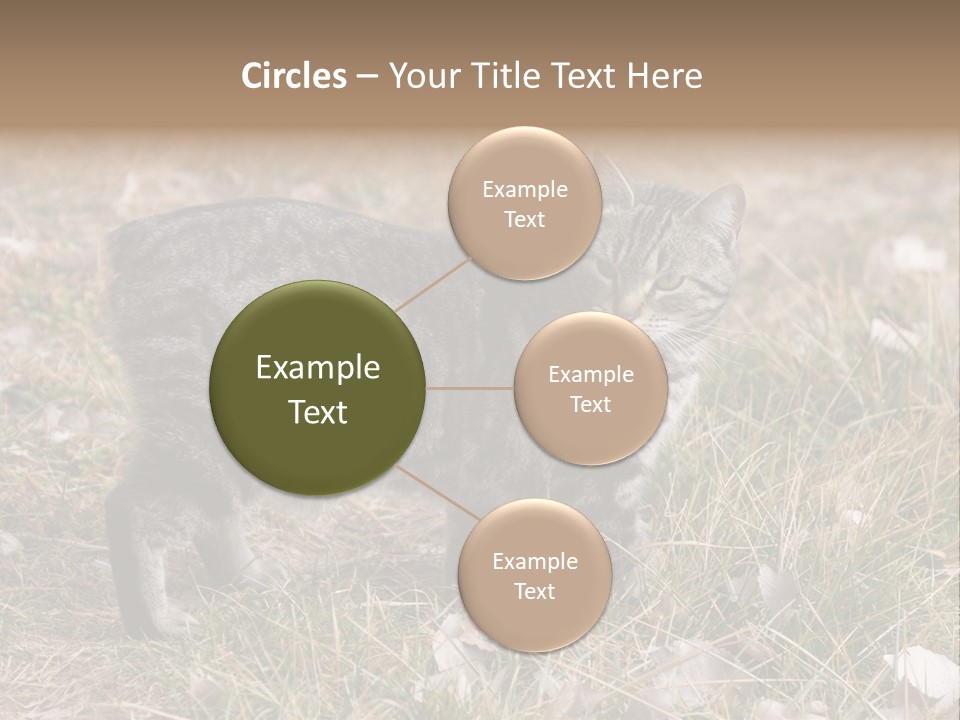 Circles – Your Title Text Here

Example Text

Example Text

Example Text

Example Text